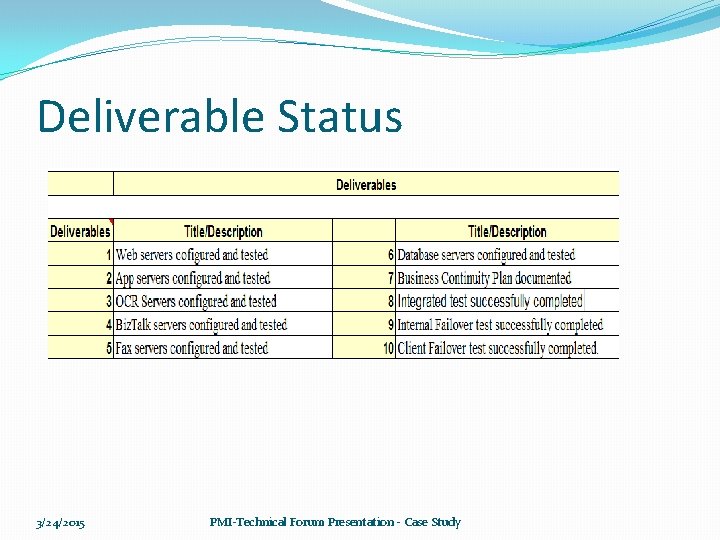 Deliverable Status

| | Deliverables | | |
|---|---|---|---|
| Deliverables | Title/Description | | Title/Description |
| 1 | Web servers cofigured and tested | 6 | Database servers configured and tested |
| 2 | App servers configured and tested | 7 | Business Continuity Plan documented |
| 3 | OCR Servers configured and tested | 8 | Integrated test successfully completed |
| 4 | BizTalk servers configured and tested | 9 | Internal Failover test successfully completed |
| 5 | Fax servers configured and tested | 10 | Client Failover test successfully completed. |

3/24/2015

PMI-Technical Forum Presentation - Case Study